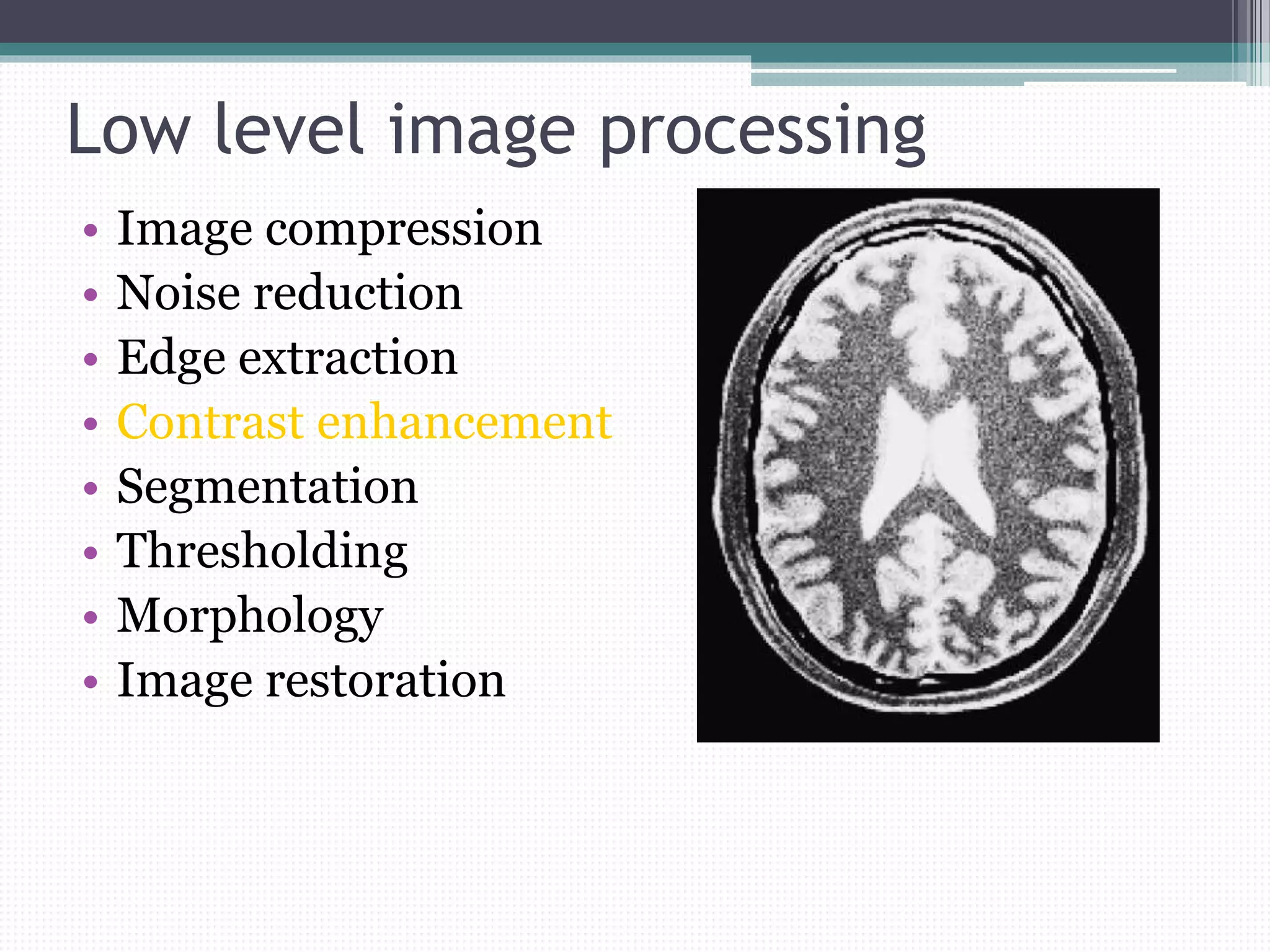 Low level image processing

• Image compression
• Noise reduction
• Edge extraction
• Contrast enhancement
• Segmentation
• Thresholding
• Morphology
• Image restoration